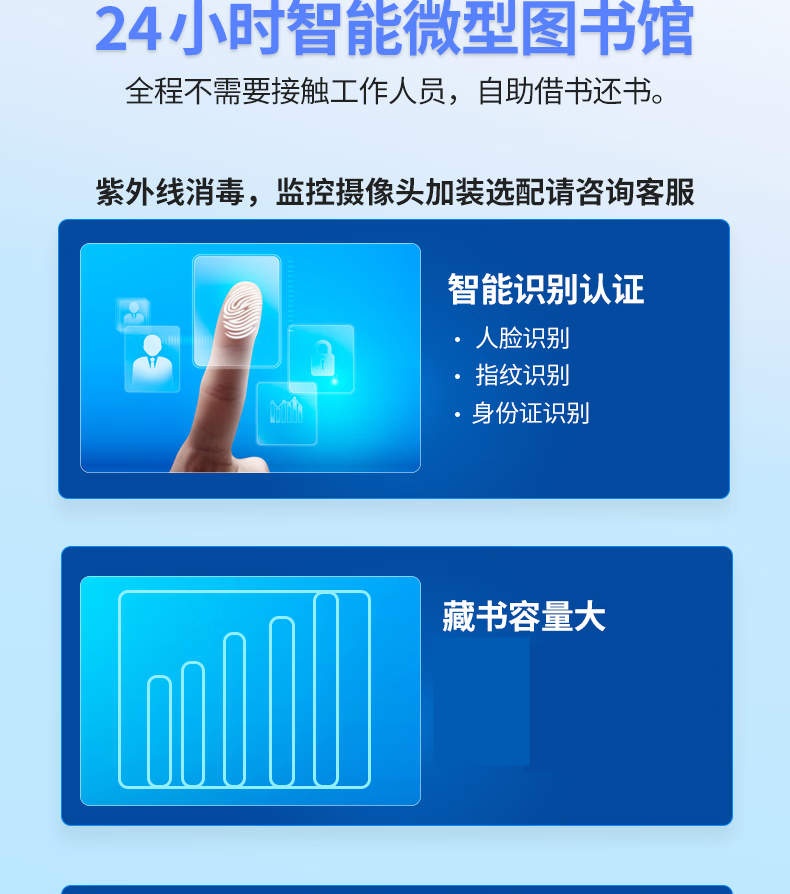 24小时智能微型图书馆

全程不需要接触工作人员，自助借书还书。

紫外线消毒，监控摄像头加装选配请咨询客服

智能识别认证

· 人脸识别
· 指纹识别
· 身份证识别

藏书容量大